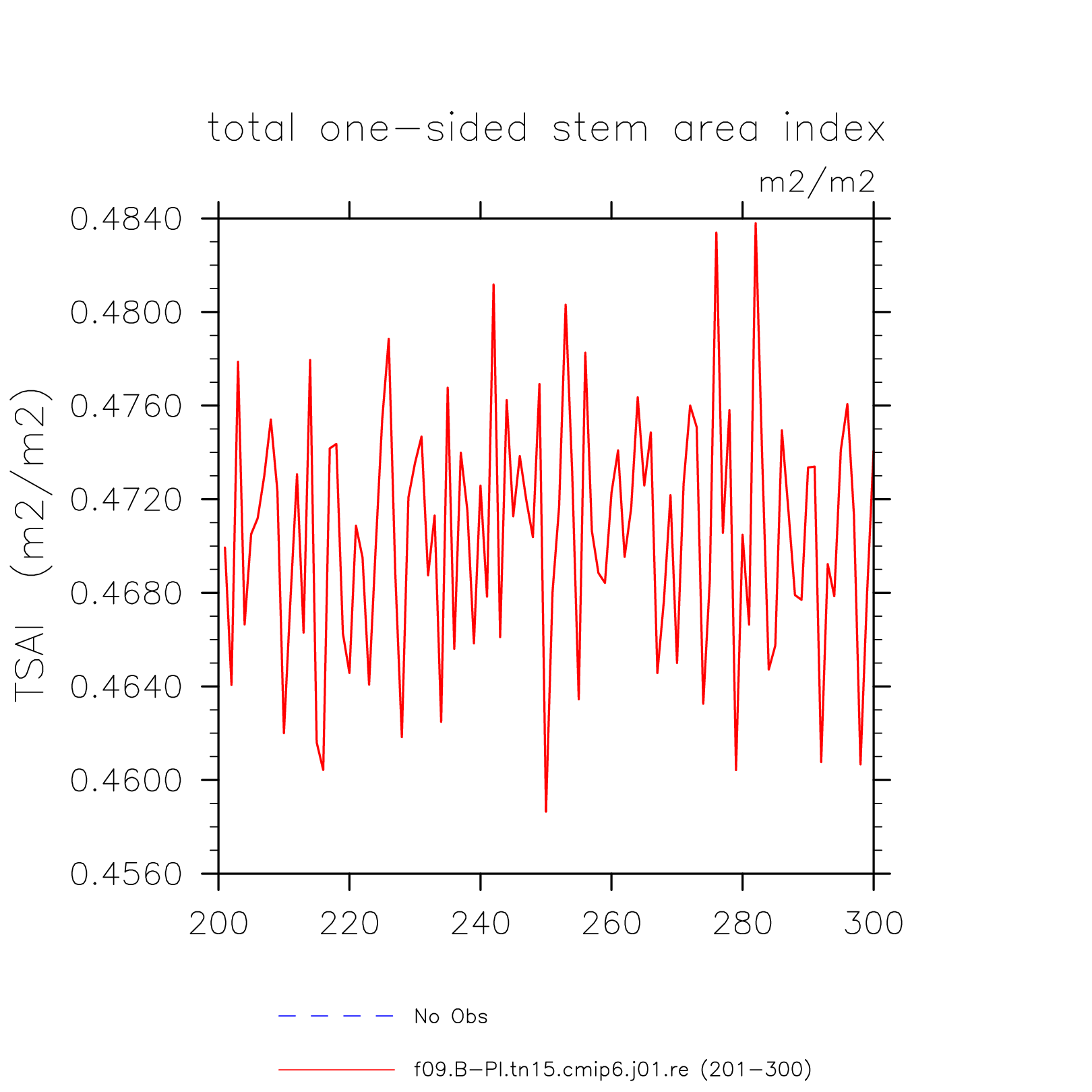 total one-sided stem area index

m2/m2

TSAI (m2/m2)

0.4840
0.4800
0.4760
0.4720
0.4680
0.4640
0.4600
0.4560

200
220
240
260
280
300

No Obs

f09.B-PI.tn15.cmip6.j01.re (201-300)